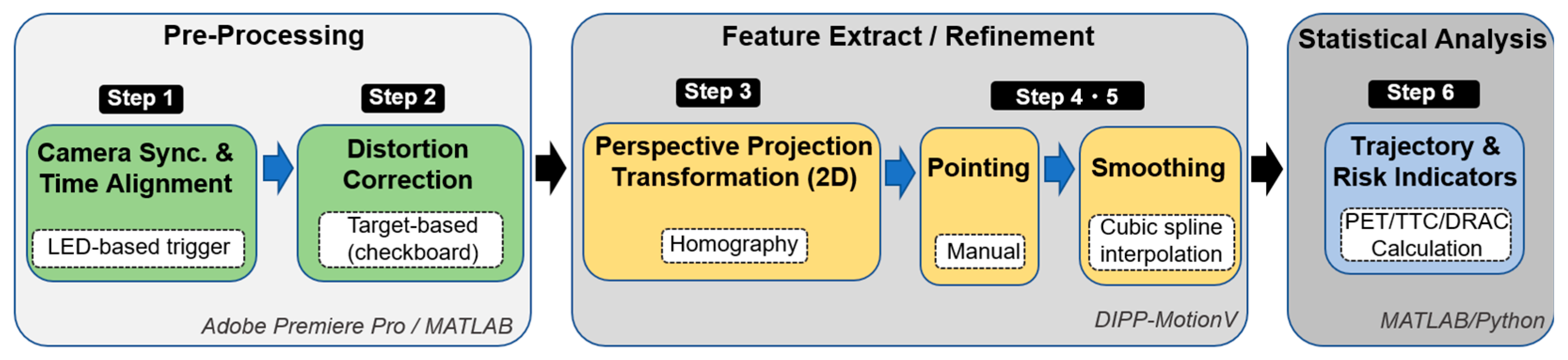 Pre-Processing

Step 1

Camera Sync. & Time Alignment

LED-based trigger

Step 2

Distortion Correction

Target-based (checkboard)

Adobe Premiere Pro / MATLAB

Feature Extract / Refinement

Step 3

Perspective Projection Transformation (2D)

Homography

Step 4 · 5

Pointing

Manual

Smoothing

Cubic spline interpolation

DIPP-MotionV

Statistical Analysis

Step 6

Trajectory & Risk Indicators

PET/TTC/DRAC Calculation

MATLAB/Python